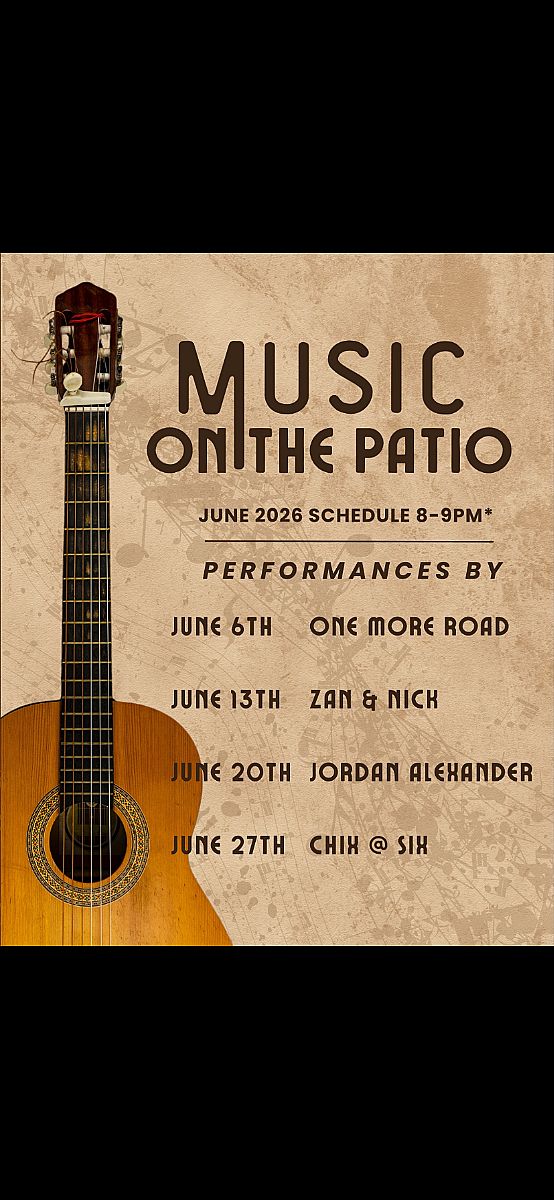 MUSIC
ON THE PATIO

JUNE 2026 SCHEDULE 8-9PM*

PERFORMANCES BY

JUNE 6TH ONE MORE ROAD

JUNE 13TH ZAN & NICK

JUNE 20TH JORDAN ALEXANDER

JUNE 27TH CHIX @ SIX